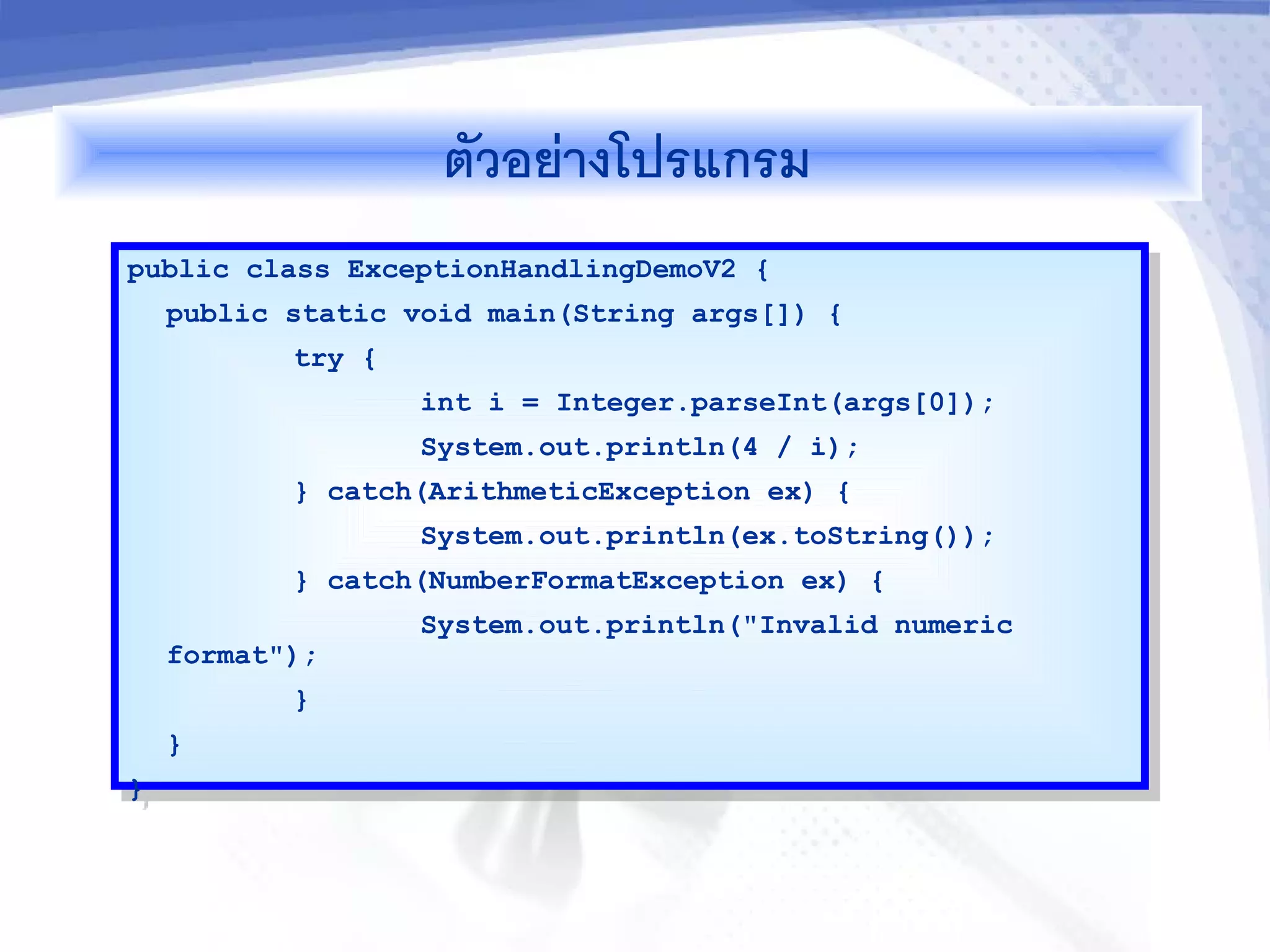 ตัวอย่างโปรแกรม

public class ExceptionHandlingDemoV2 {
public static void main(String args[]) {
try {
int i = Integer.parseInt(args[0]);
System.out.println(4 / i);
} catch(ArithmeticException ex) {
System.out.println(ex.toString());
} catch(NumberFormatException ex) {
System.out.println("Invalid numeric format");
}
}
}